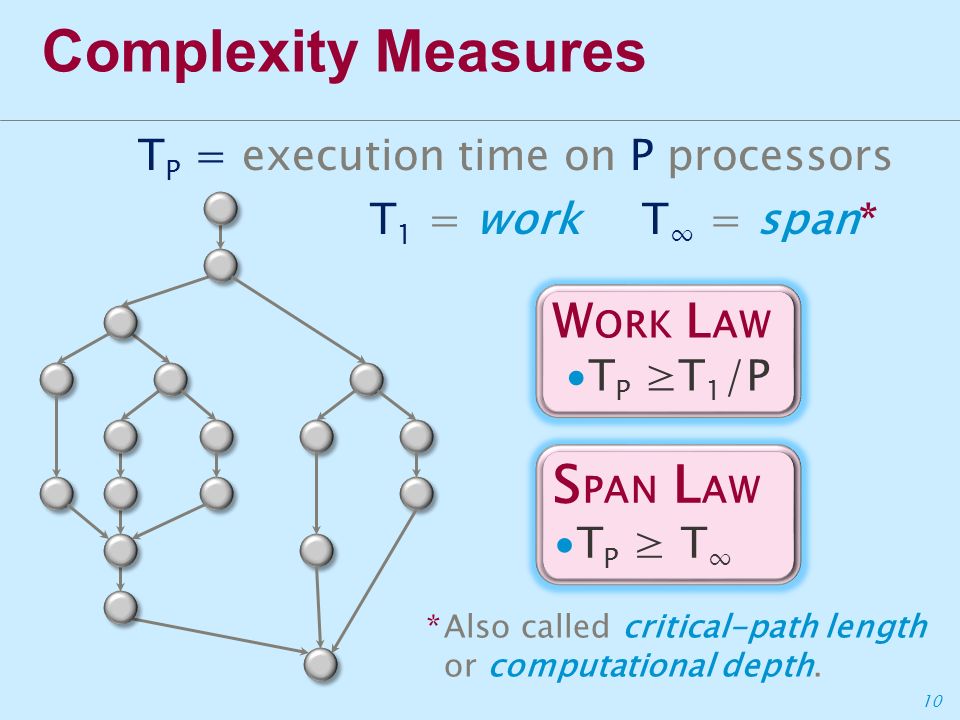 Complexity Measures

$T_P$ = execution time on P processors

$T_1$ = work   $T_\infty$ = span*

WORK LAW
• $T_P \geq T_1/P$

SPAN LAW
• $T_P \geq T_\infty$

*Also called critical-path length or computational depth.

10